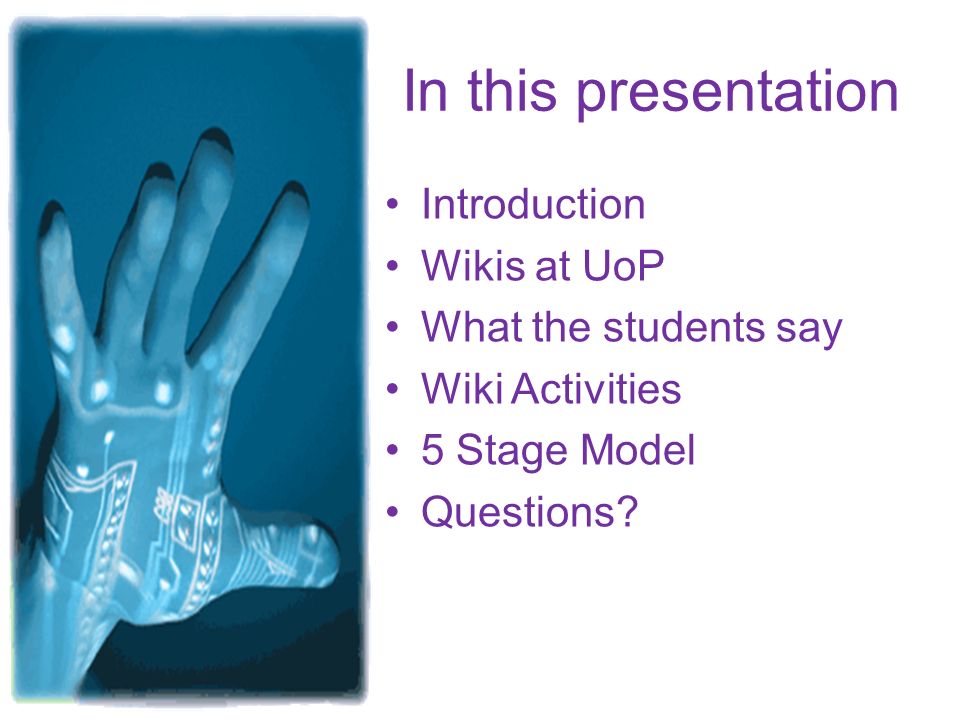 In this presentation

• Introduction
• Wikis at UoP
• What the students say
• Wiki Activities
• 5 Stage Model
• Questions?